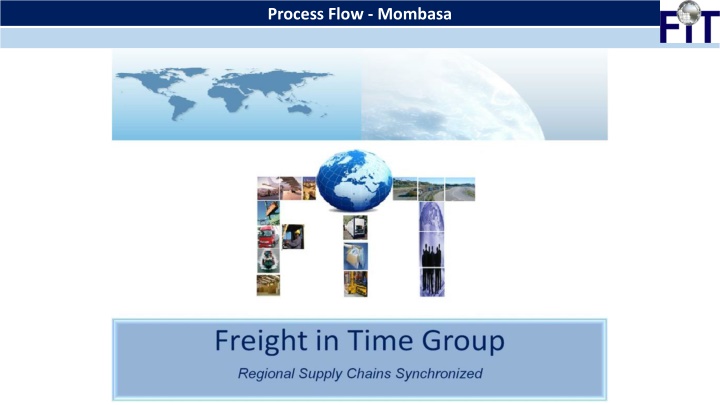 Process Flow - Mombasa

FIT

FIT

Freight in Time Group

Regional Supply Chains Synchronized